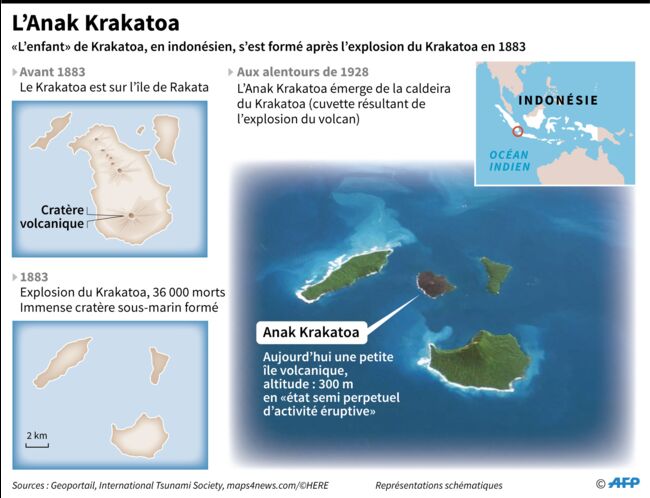 L'Anak Krakatoa

«L'enfant» de Krakatoa, en indonésien, s'est formé après l'explosion du Krakatoa en 1883

Avant 1883
Le Krakatoa est sur l'île de Rakata

Cratère volcanique

1883
Explosion du Krakatoa, 36 000 morts
Immense cratère sous-marin formé

2 km

Aux alentours de 1928
L'Anak Krakatoa émerge de la caldeira du Krakatoa (cuvette résultant de l'explosion du volcan)

INDONÉSIE

OCÉAN INDIEN

Anak Krakatoa

Aujourd'hui une petite île volcanique, altitude : 300 m en «état semi perpetuel d'activité éruptive»

Sources : Geoportail, International Tsunami Society, maps4news.com/©HERE

Représentations schématiques

© AFP